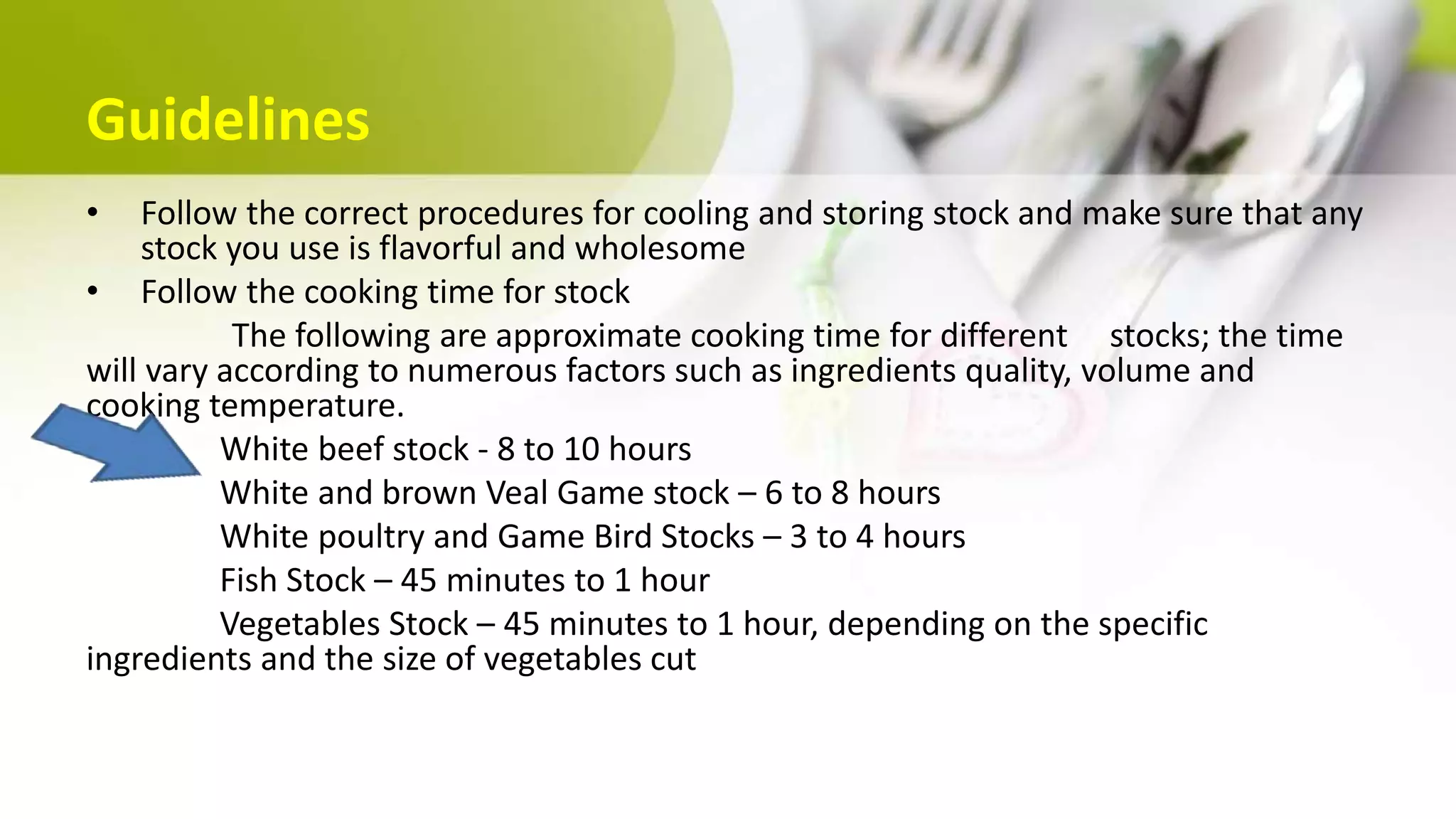 Guidelines

• Follow the correct procedures for cooling and storing stock and make sure that any stock you use is flavorful and wholesome
• Follow the cooking time for stock

The following are approximate cooking time for different stocks; the time will vary according to numerous factors such as ingredients quality, volume and cooking temperature.

White beef stock - 8 to 10 hours

White and brown Veal Game stock – 6 to 8 hours

White poultry and Game Bird Stocks – 3 to 4 hours

Fish Stock – 45 minutes to 1 hour

Vegetables Stock – 45 minutes to 1 hour, depending on the specific ingredients and the size of vegetables cut